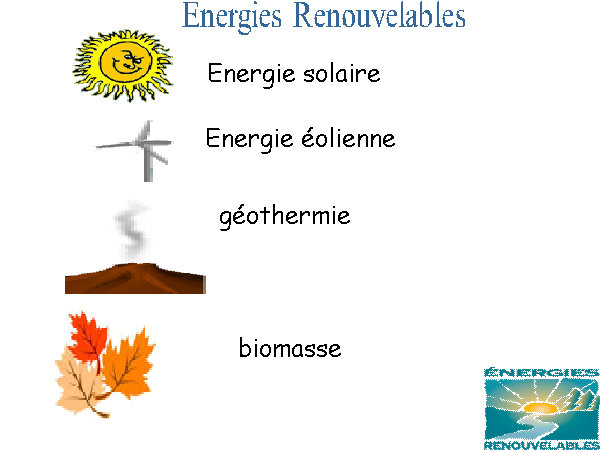 Energies Renouvelables

Energie solaire

Energie éolienne

géothermie

biomasse

ÉNERGIES
RENOUVELABLES